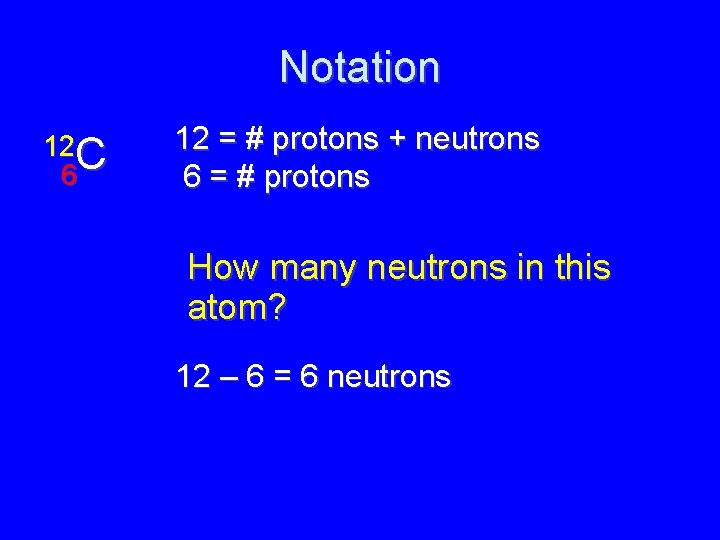 Notation

$^{12}_{6}C$

12 = # protons + neutrons
6 = # protons

How many neutrons in this atom?

12 – 6 = 6 neutrons